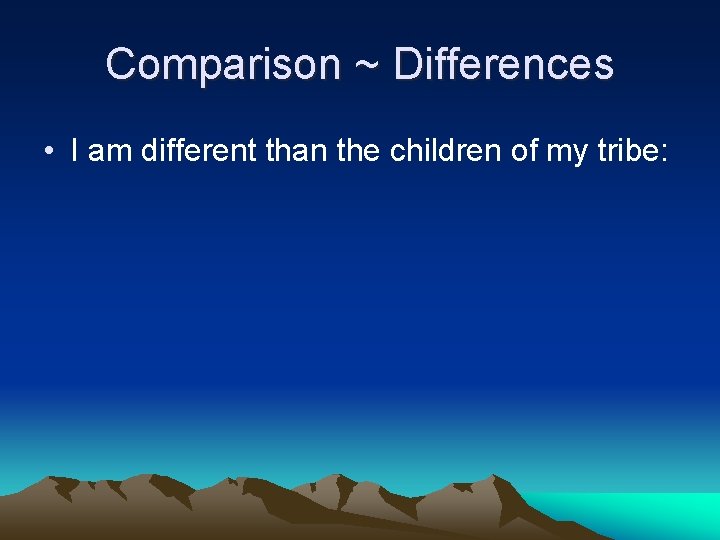 Comparison ~ Differences

• I am different than the children of my tribe: